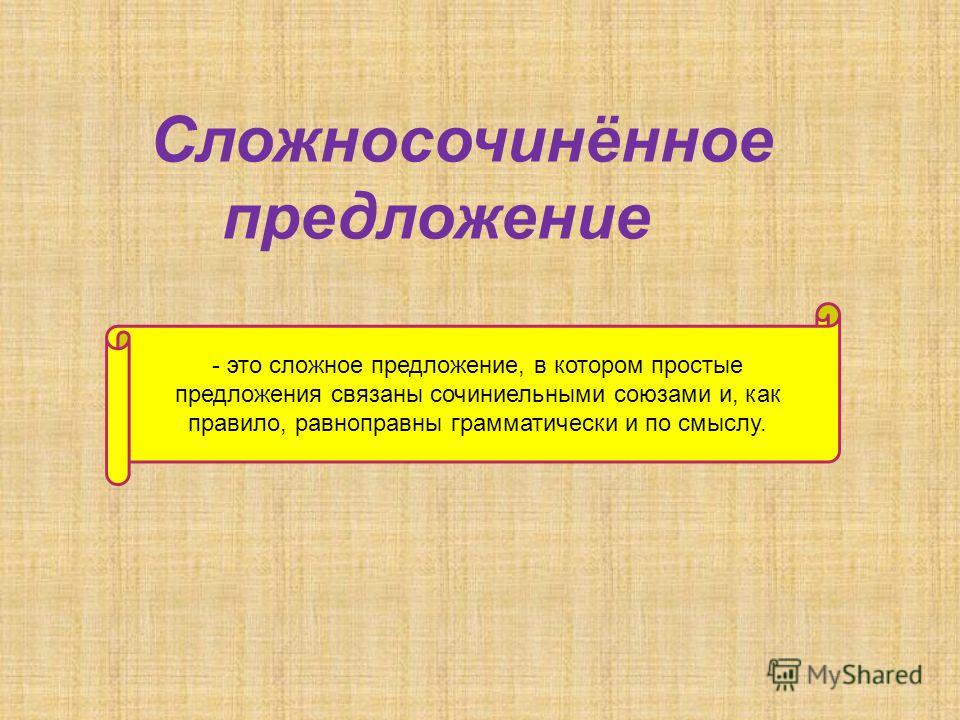 Сложносочинённое предложение

- это сложное предложение, в котором простые предложения связаны сочиниельными союзами и, как правило, равноправны грамматически и по смыслу.

MyShared